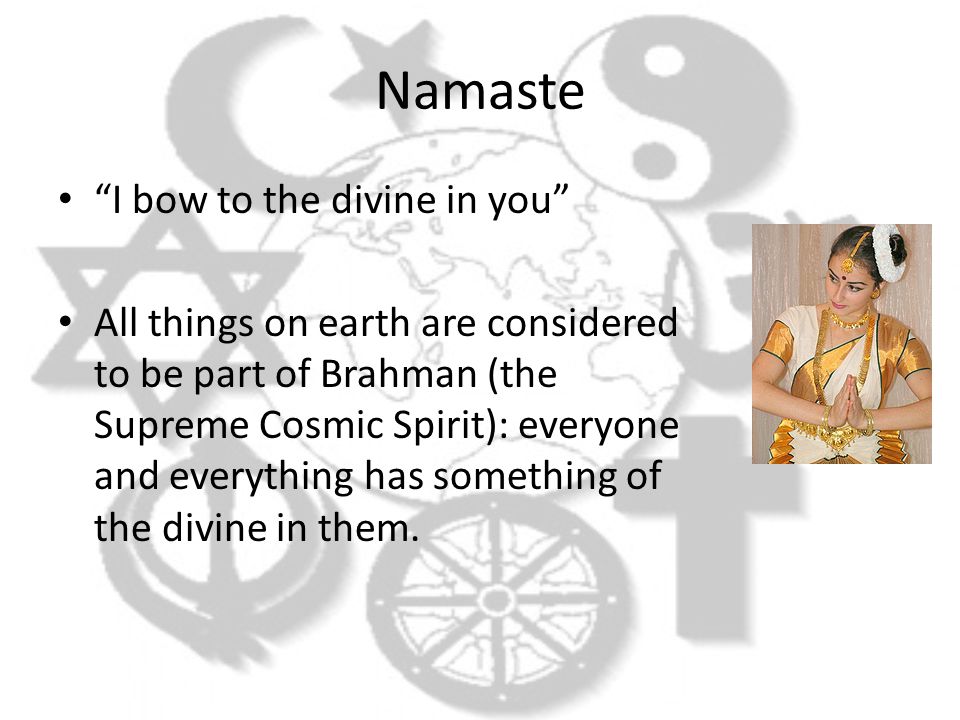 Namaste

• “I bow to the divine in you”

• All things on earth are considered to be part of Brahman (the Supreme Cosmic Spirit): everyone and everything has something of the divine in them.